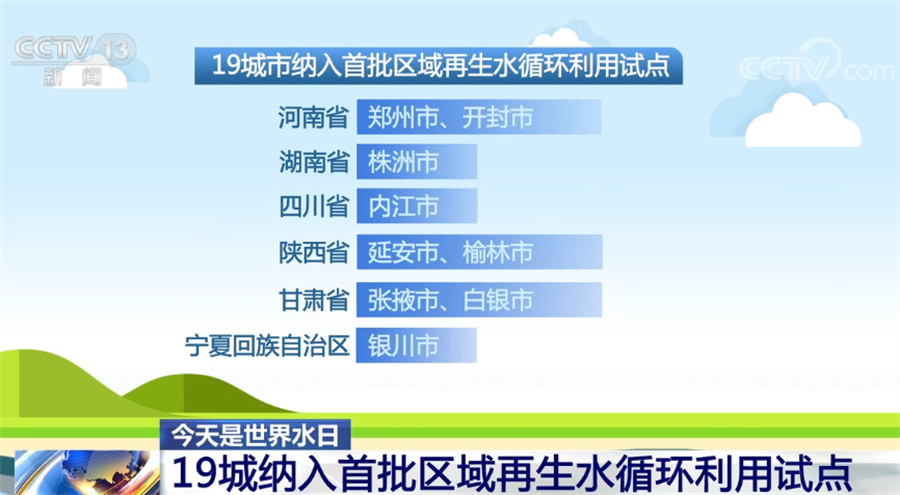 CCTV 13
新闻

CCTV.com

19城市纳入首批区域再生水循环利用试点

| 河南省 | 郑州市、开封市 |
|---|---|
| 湖南省 | 株洲市 |
| 四川省 | 内江市 |
| 陕西省 | 延安市、榆林市 |
| 甘肃省 | 张掖市、白银市 |
| 宁夏回族自治区 | 银川市 |

今天是世界水日
19城纳入首批区域再生水循环利用试点